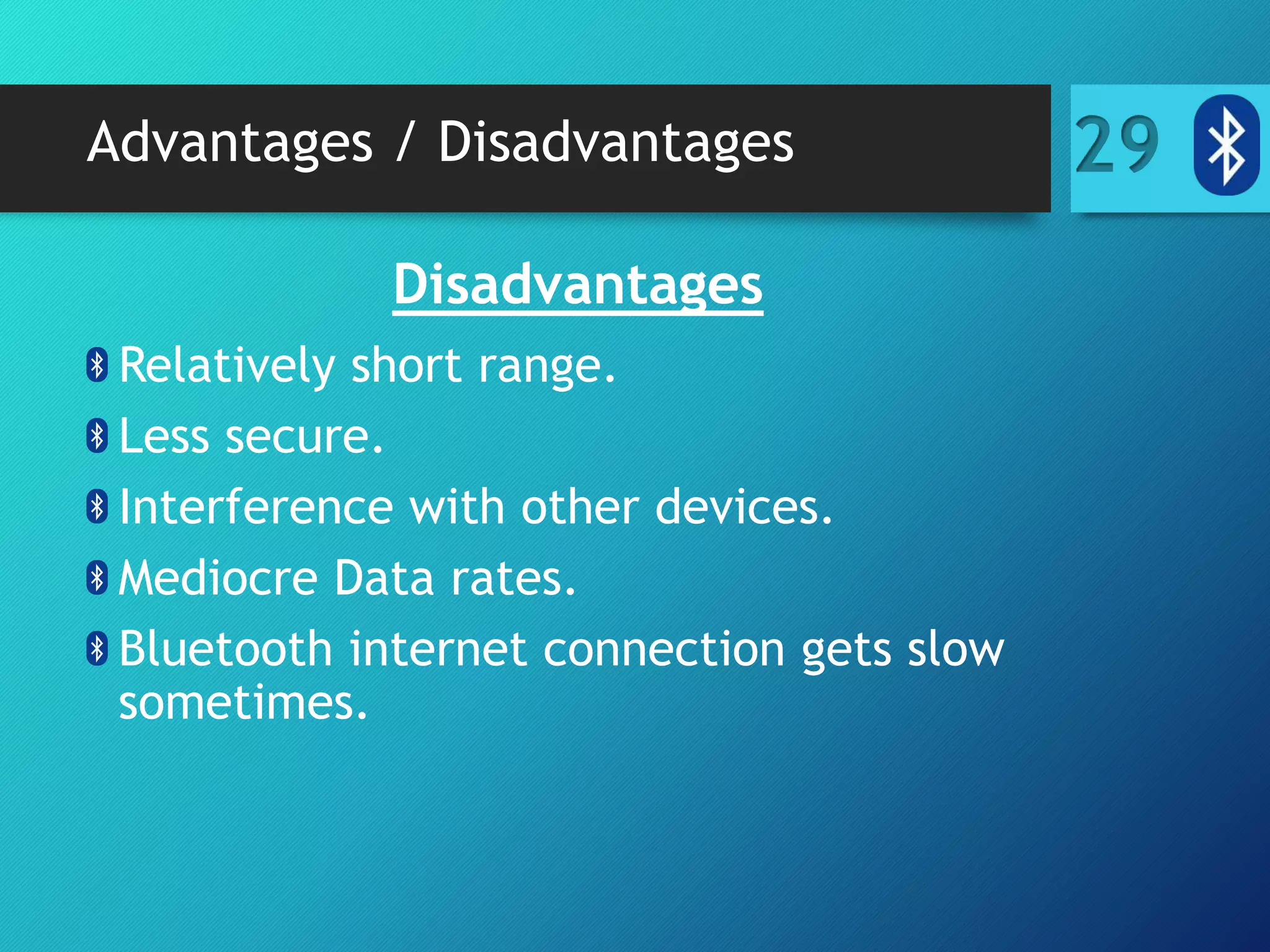 Advantages / Disadvantages

29

Disadvantages

Relatively short range.

Less secure.

Interference with other devices.

Mediocre Data rates.

Bluetooth internet connection gets slow sometimes.